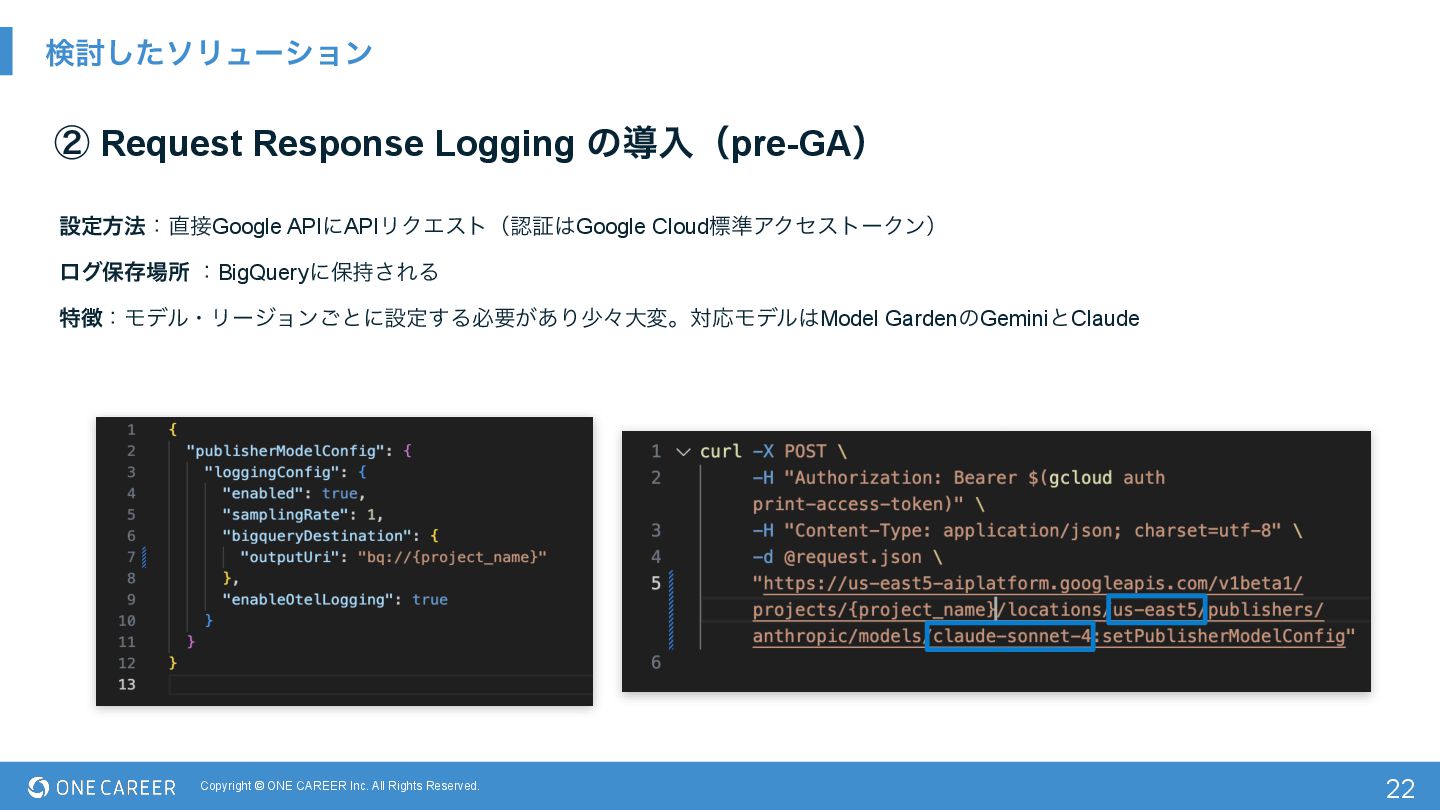 検討したソリューション

② Request Response Logging の導入（pre-GA）

設定方法：直接Google APIにAPIリクエスト（認証はGoogle Cloud標準アクセストークン）

ログ保存場所 ：BigQueryに保持される

特徴：モデル・リージョンごとに設定する必要があり少々大変。対応モデルはModel GardenのGeminiとClaude

1 {
2 "publisherModelConfig": {
3 "loggingConfig": {
4 "enabled": true,
5 "samplingRate": 1,
6 "bigqueryDestination": {
7 "outputUri": "bq://{project_name}"
8 },
9 "enableOtelLogging": true
10 }
11 }
12 }
13

1 curl -X POST \
2 -H "Authorization: Bearer $(gcloud auth print-access-token)" \
3 -H "Content-Type: application/json; charset=utf-8" \
4 -d @request.json \
5 "https://us-east5-aiplatform.googleapis.com/v1beta1/projects/{project_name}/locations/us-east5/publishers/anthropic/models/claude-sonnet-4:setPublisherModelConfig"
6

ONE CAREER Copyright © ONE CAREER Inc. All Rights Reserved. 22